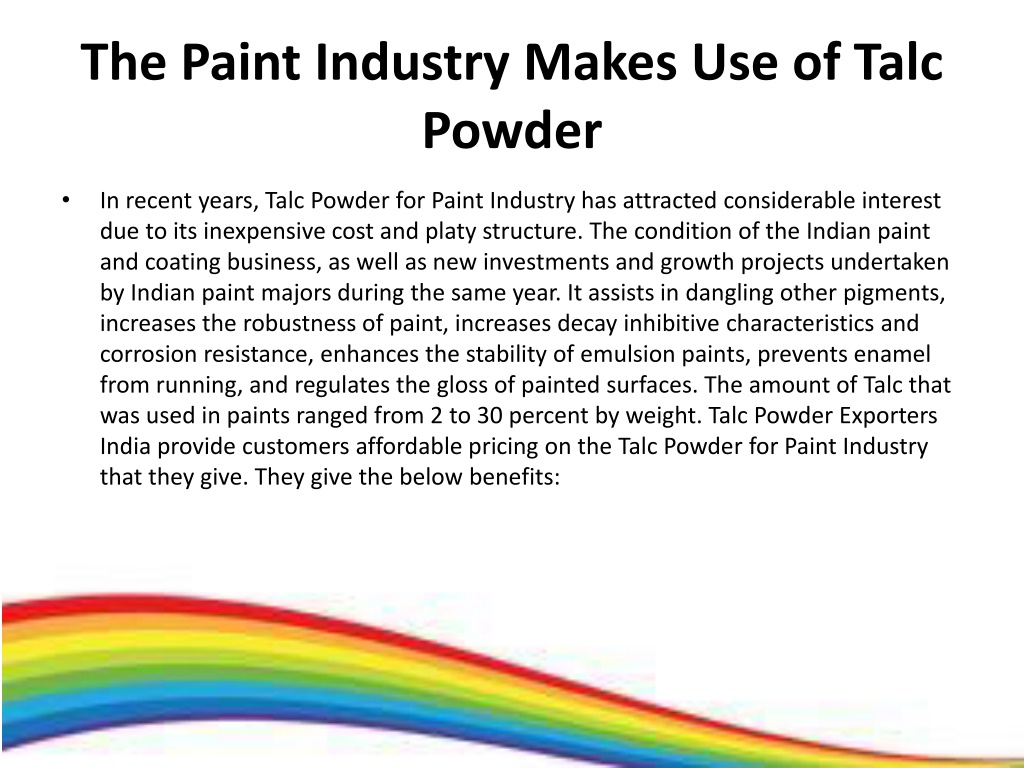 The Paint Industry Makes Use of Talc Powder

• In recent years, Talc Powder for Paint Industry has attracted considerable interest due to its inexpensive cost and platy structure. The condition of the Indian paint and coating business, as well as new investments and growth projects undertaken by Indian paint majors during the same year. It assists in dangling other pigments, increases the robustness of paint, increases decay inhibitive characteristics and corrosion resistance, enhances the stability of emulsion paints, prevents enamel from running, and regulates the gloss of painted surfaces. The amount of Talc that was used in paints ranged from 2 to 30 percent by weight. Talc Powder Exporters India provide customers affordable pricing on the Talc Powder for Paint Industry that they give. They give the below benefits: